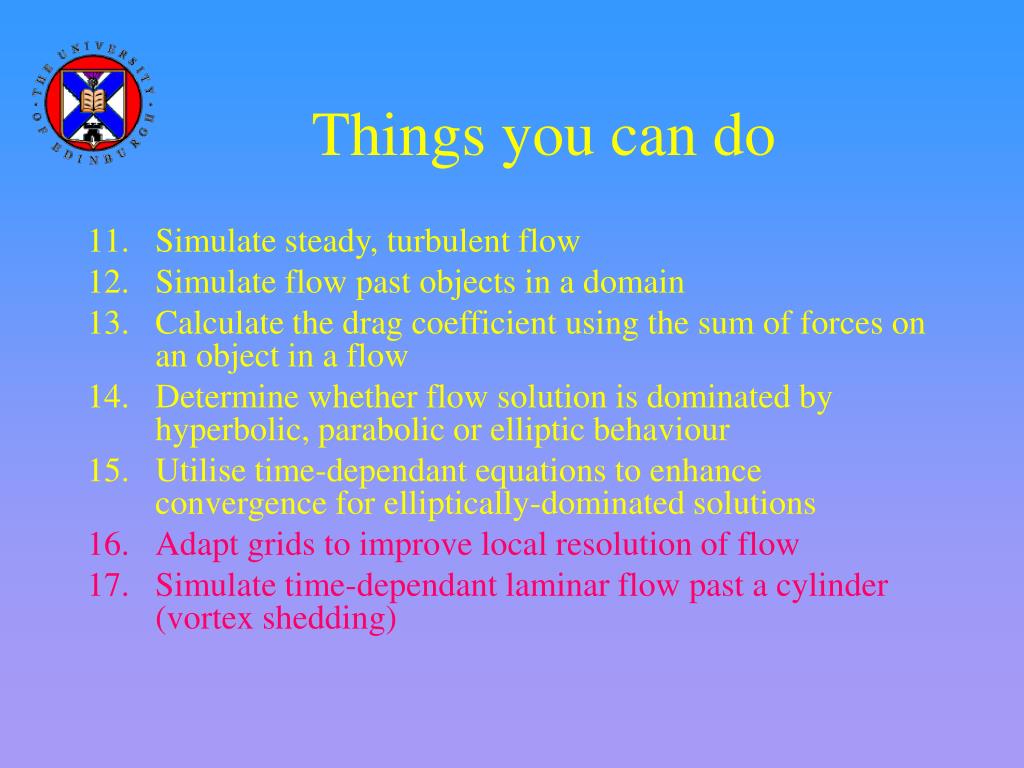 THE UNIVERSITY OF EDINBURGH

Things you can do

11. Simulate steady, turbulent flow
12. Simulate flow past objects in a domain
13. Calculate the drag coefficient using the sum of forces on an object in a flow
14. Determine whether flow solution is dominated by hyperbolic, parabolic or elliptic behaviour
15. Utilise time-dependant equations to enhance convergence for elliptically-dominated solutions
16. Adapt grids to improve local resolution of flow
17. Simulate time-dependant laminar flow past a cylinder (vortex shedding)